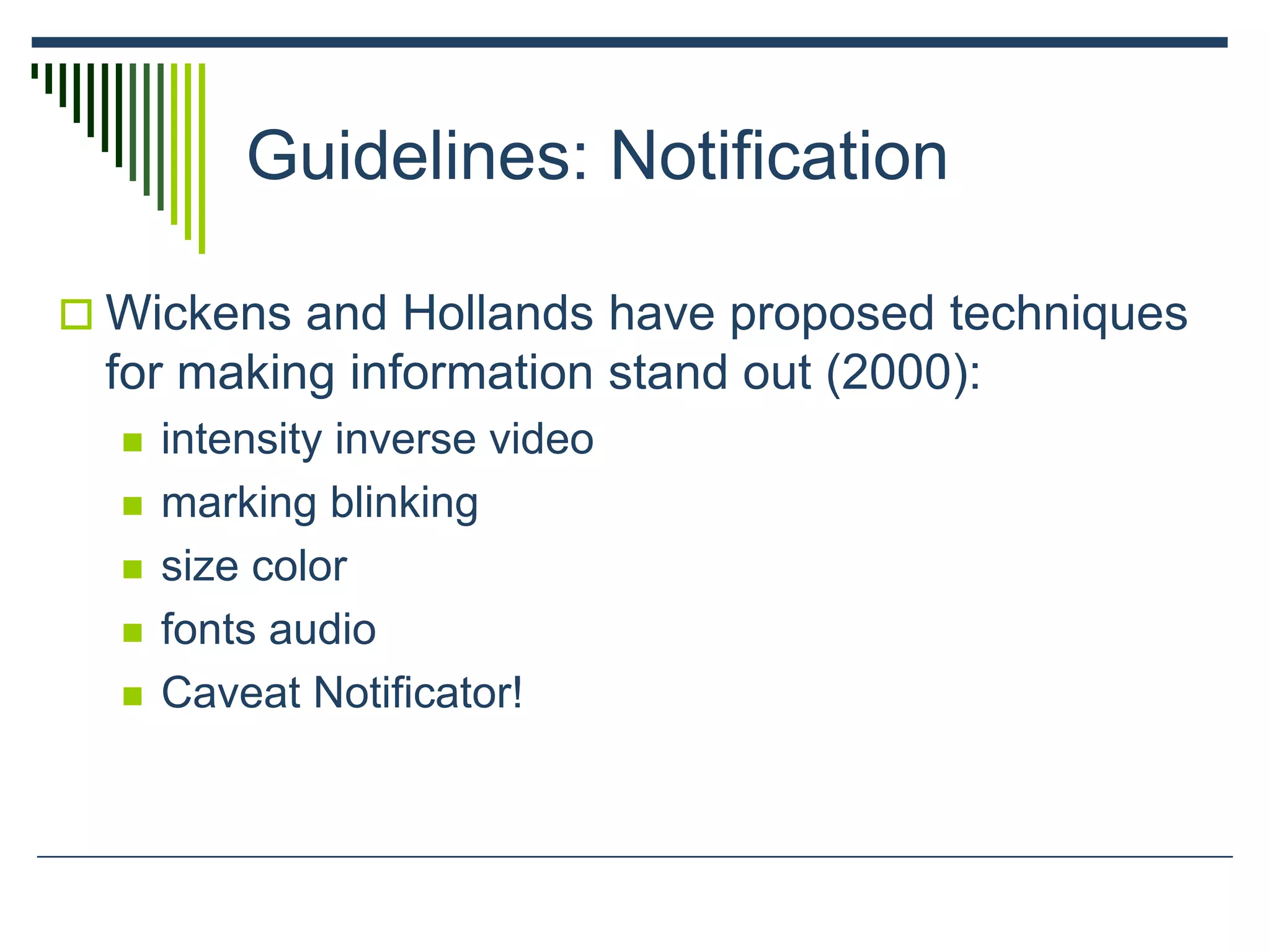 Guidelines: Notification

Wickens and Hollands have proposed techniques for making information stand out (2000):

intensity inverse video

marking blinking

size color

fonts audio

Caveat Notificator!